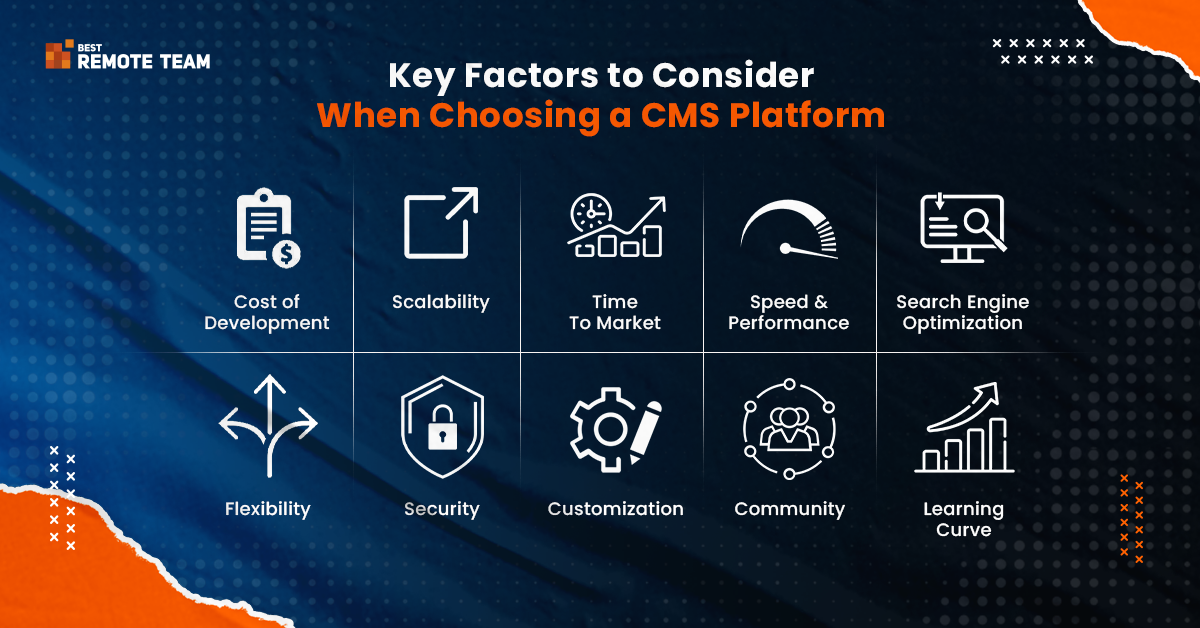 BEST
REMOTE TEAM

Key Factors to Consider
When Choosing a CMS Platform

Cost of Development

Scalability

Time To Market

Speed & Performance

Search Engine Optimization

Flexibility

Security

Customization

Community

Learning Curve